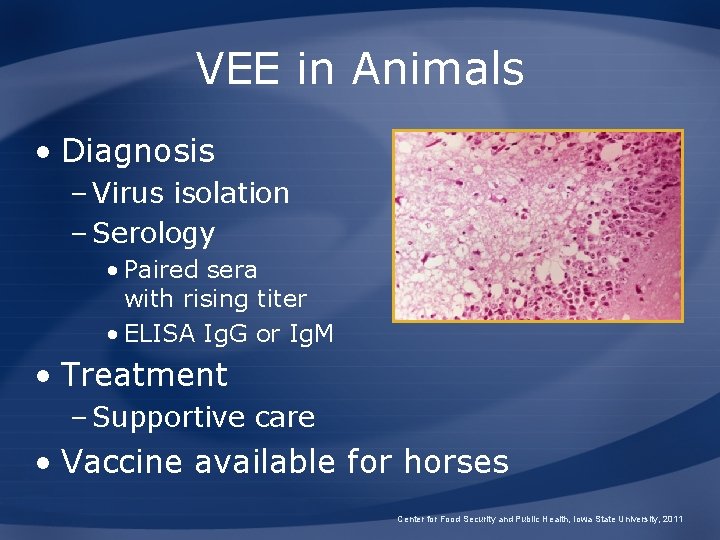 VEE in Animals

• Diagnosis
– Virus isolation
– Serology
• Paired sera with rising titer
• ELISA IgG or IgM

• Treatment
– Supportive care

• Vaccine available for horses

Center for Food Security and Public Health, Iowa State University, 2011